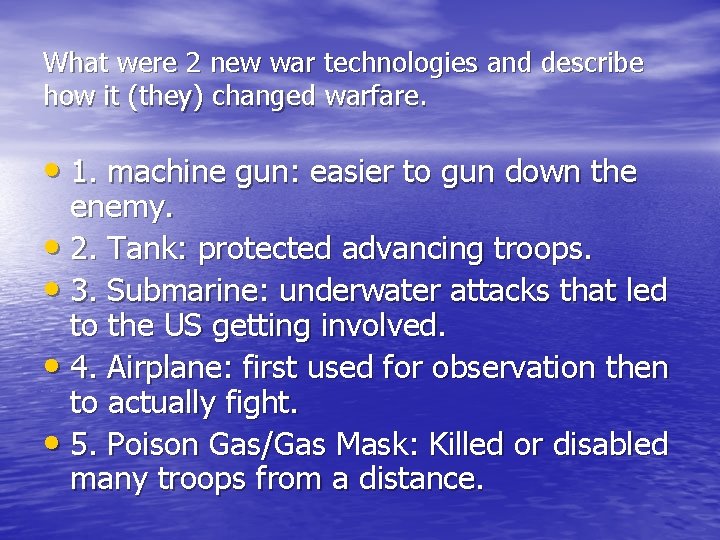 What were 2 new war technologies and describe how it (they) changed warfare.

• 1. machine gun: easier to gun down the enemy.
• 2. Tank: protected advancing troops.
• 3. Submarine: underwater attacks that led to the US getting involved.
• 4. Airplane: first used for observation then to actually fight.
• 5. Poison Gas/Gas Mask: Killed or disabled many troops from a distance.